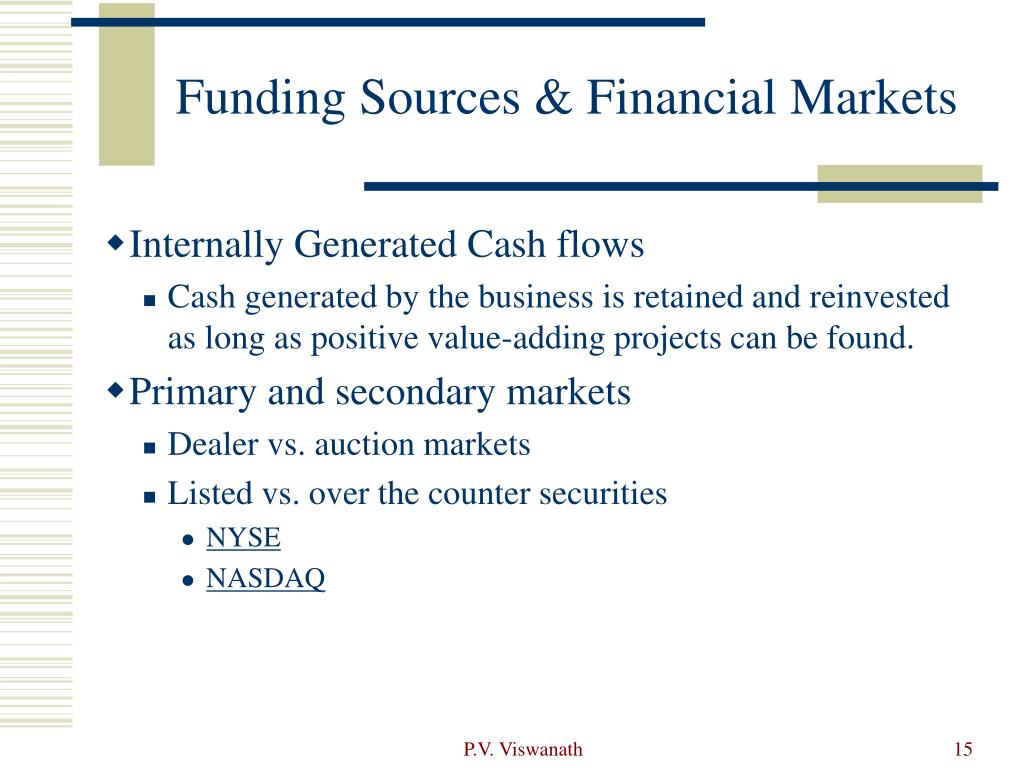 Funding Sources & Financial Markets

Internally Generated Cash flows

Cash generated by the business is retained and reinvested as long as positive value-adding projects can be found.

Primary and secondary markets

Dealer vs. auction markets

Listed vs. over the counter securities

NYSE

NASDAQ

P.V. Viswanath

15